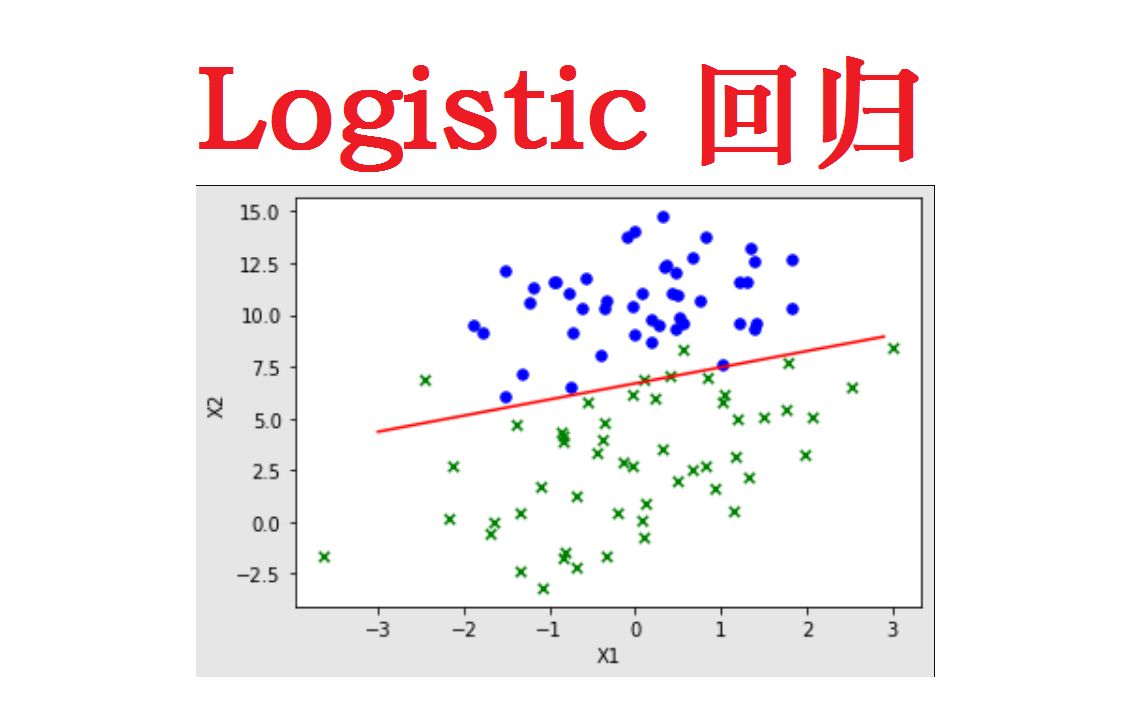 Logistic 回归

15.0
12.5
10.0
7.5
5.0
2.5
0.0
−2.5

X2

−3 −2 −1 0 1 2 3

X1